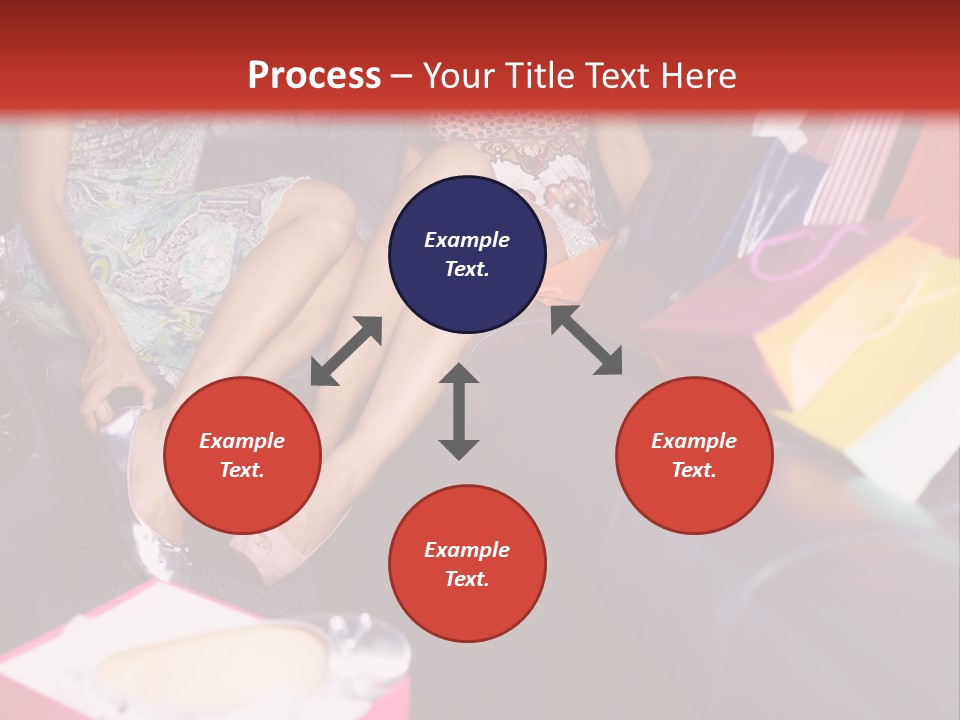 Process – Your Title Text Here

Example Text.

Example Text.

Example Text.

Example Text.